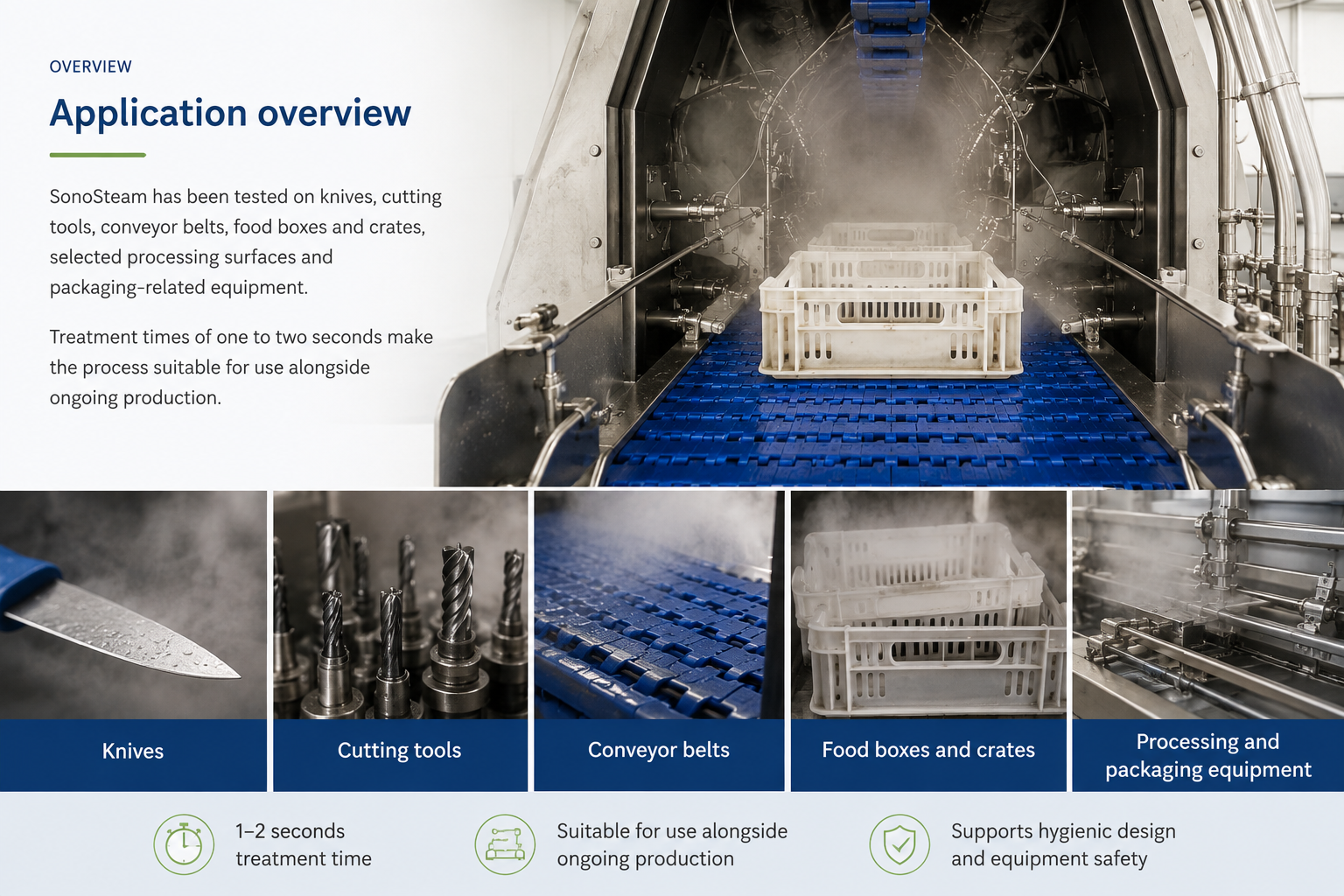 OVERVIEW

Application overview

SonoSteam has been tested on knives, cutting tools, conveyor belts, food boxes and crates, selected processing surfaces and packaging-related equipment.

Treatment times of one to two seconds make the process suitable for use alongside ongoing production.

Knives

Cutting tools

Conveyor belts

Food boxes and crates

Processing and packaging equipment

1–2 seconds treatment time

Suitable for use alongside ongoing production

Supports hygienic design and equipment safety